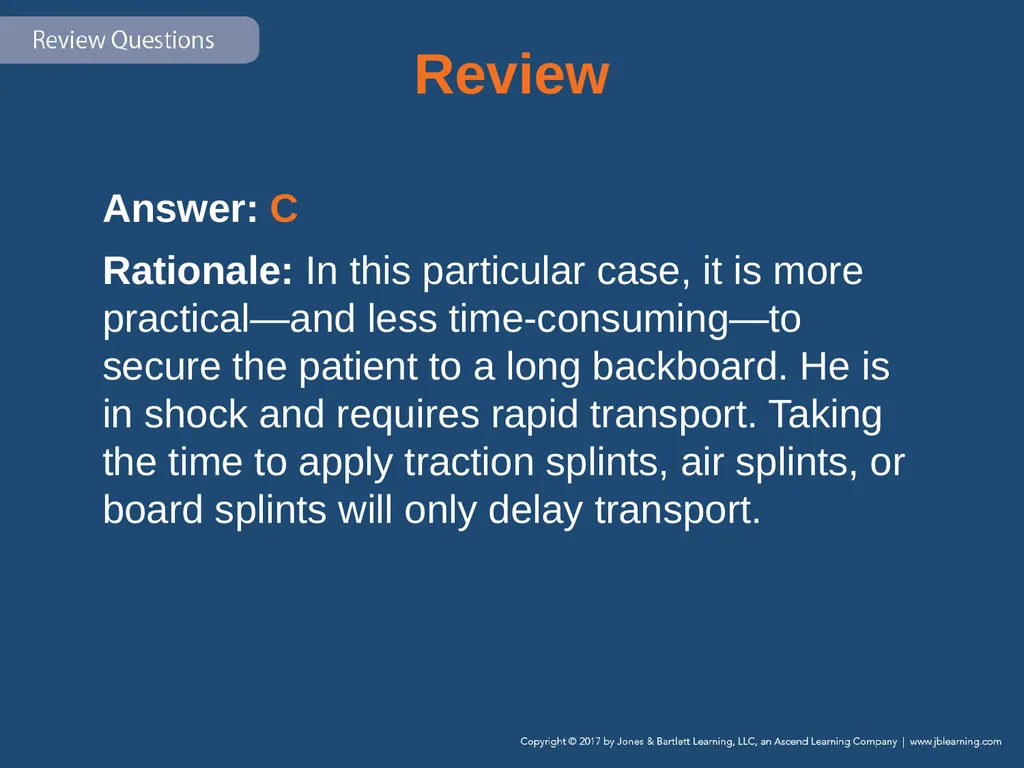 Review Questions

Review

Answer: C

Rationale: In this particular case, it is more practical—and less time-consuming—to secure the patient to a long backboard. He is in shock and requires rapid transport. Taking the time to apply traction splints, air splints, or board splints will only delay transport.

Copyright © 2017 by Jones & Bartlett Learning, LLC, an Ascend Learning Company | www.jblearning.com